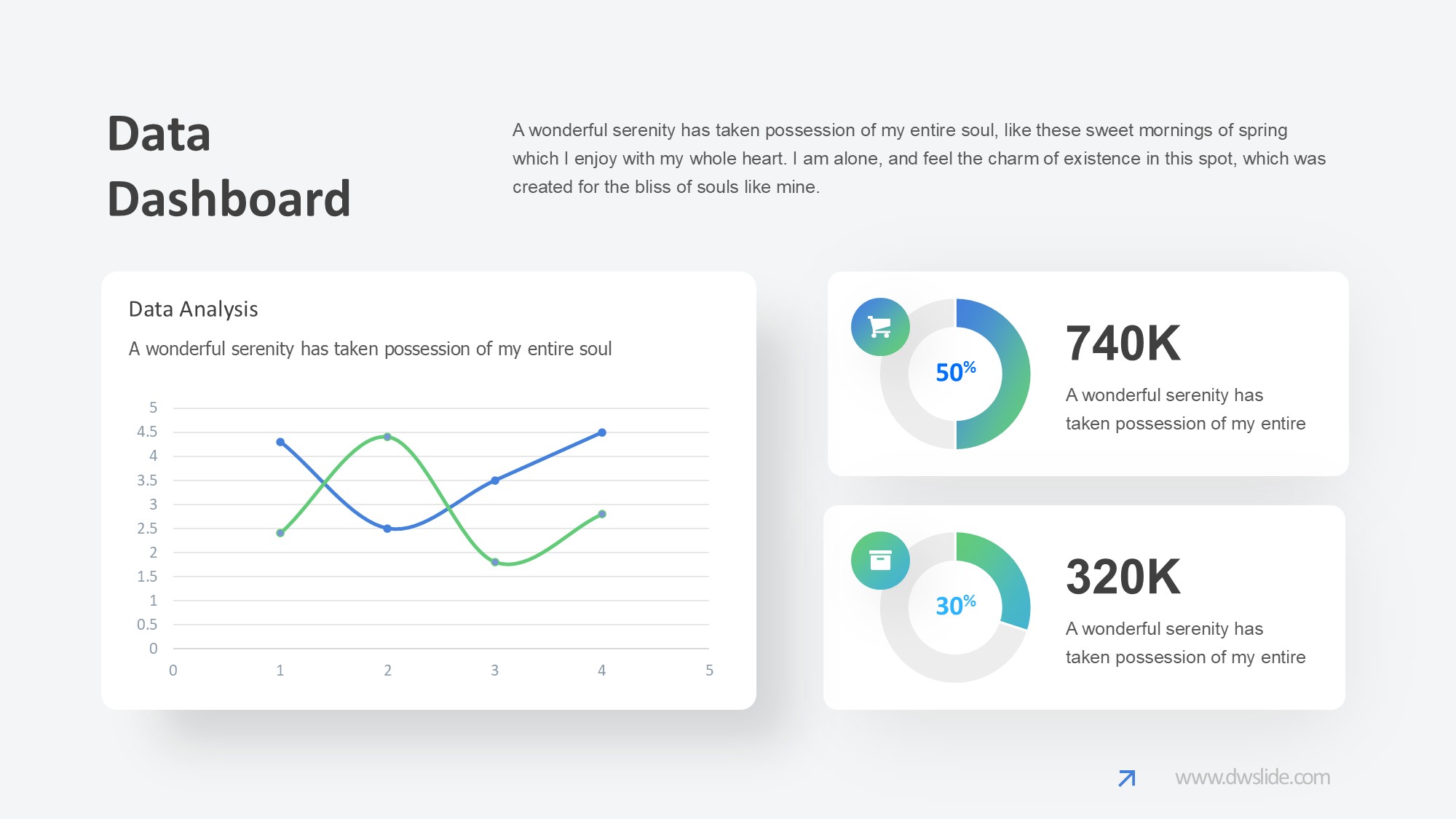 Data Dashboard

A wonderful serenity has taken possession of my entire soul, like these sweet mornings of spring which I enjoy with my whole heart. I am alone, and feel the charm of existence in this spot, which was created for the bliss of souls like mine.

Data Analysis

A wonderful serenity has taken possession of my entire soul

5
4.5
4
3.5
3
2.5
2
1.5
1
0.5
0
0 1 2 3 4 5

50%

740K

A wonderful serenity has taken possession of my entire

30%

320K

A wonderful serenity has taken possession of my entire

www.dwslide.com